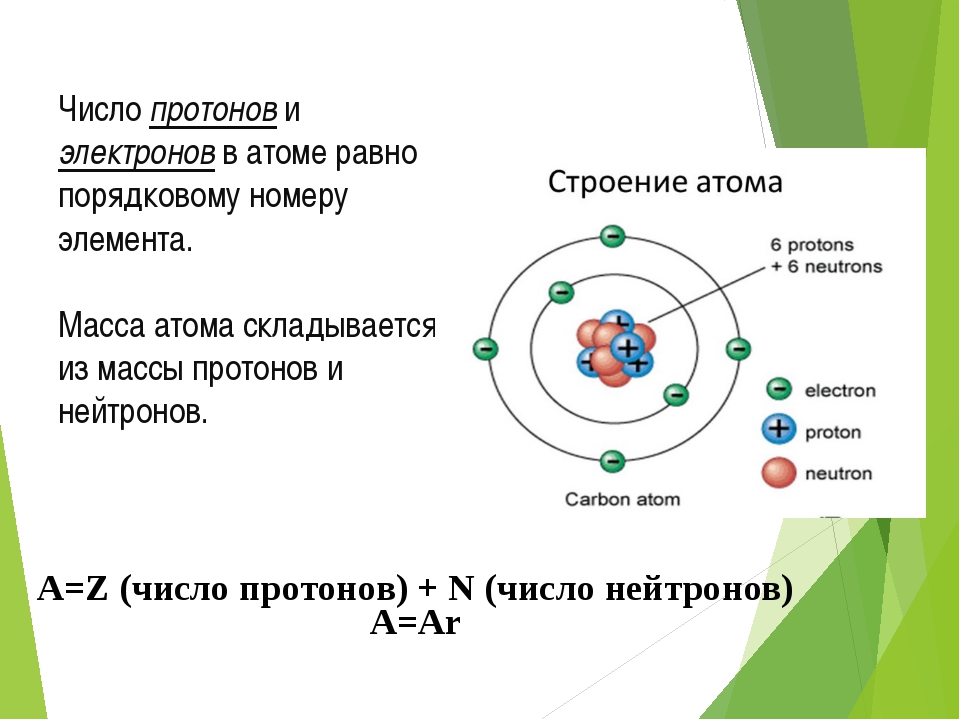 Число протонов и электронов в атоме равно порядковому номеру элемента.

Масса атома складывается из массы протонов и нейтронов.

Строение атома

6 protons
+ 6 neutrons

electron
proton
neutron

Carbon atom

A=Z (число протонов) + N (число нейтронов)
A=Ar